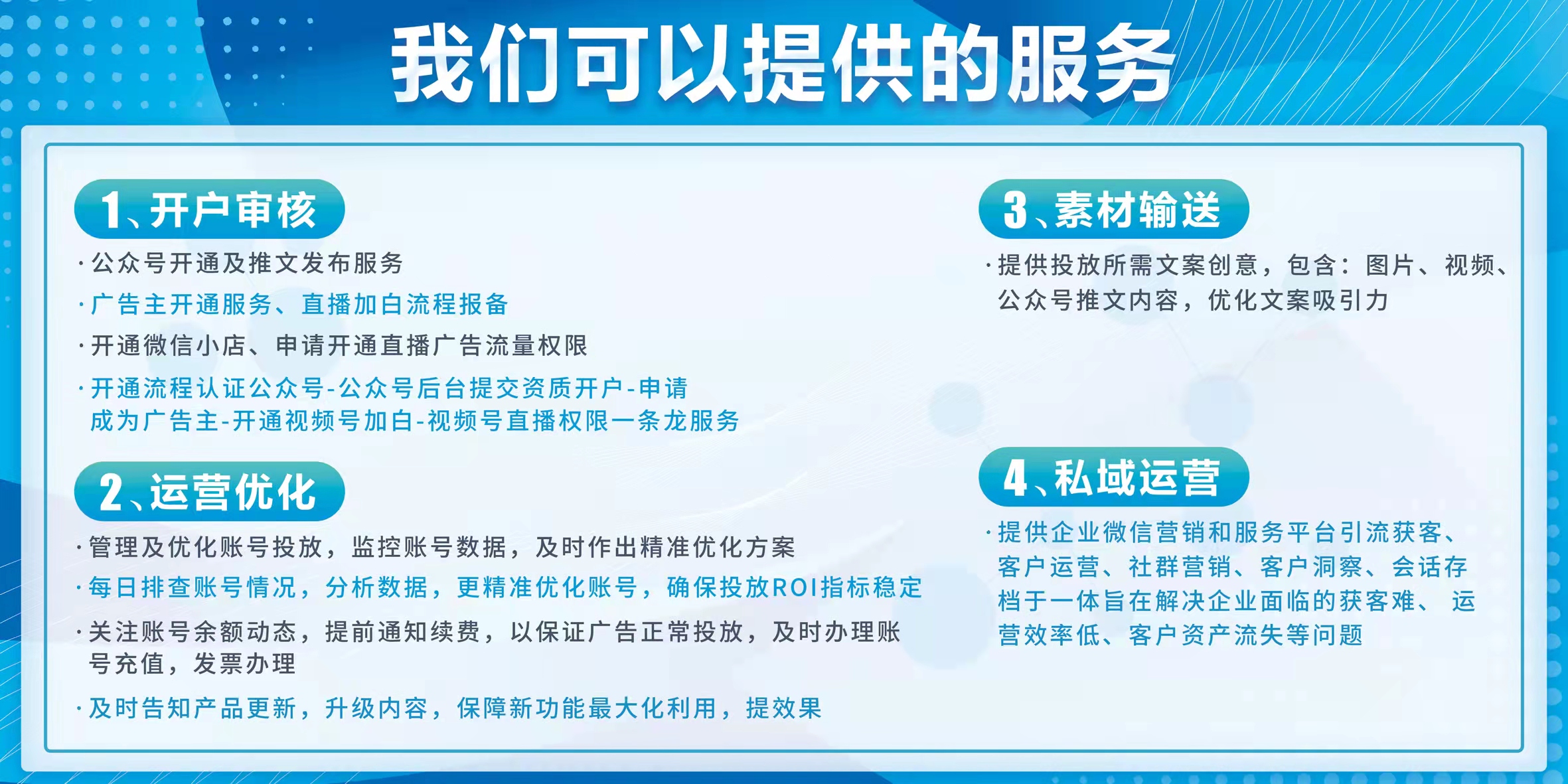 我们可以提供的服务

1、开户审核

·公众号开通及推文发布服务

·广告主开通服务、直播加白流程报备

·开通微信小店、申请开通直播广告流量权限

·开通流程认证公众号-公众号后台提交资质开户-申请成为广告主-开通视频号加白-视频号直播权限一条龙服务

2、运营优化

·管理及优化账号投放，监控账号数据，及时作出精准优化方案

·每日排查账号情况，分析数据，更精准优化账号，确保投放ROI指标稳定

·关注账号余额动态，提前通知续费，以保证广告正常投放，及时办理账号充值，发票办理

·及时告知产品更新，升级内容，保障新功能最大化利用，提效果

3、素材输送

·提供投放所需文案创意，包含：图片、视频、公众号推文内容，优化文案吸引力

4、私域运营

·提供企业微信营销和服务平台引流获客、客户运营、社群营销、客户洞察、会话存档于一体旨在解决企业面临的获客难、运营效率低、客户资产流失等问题